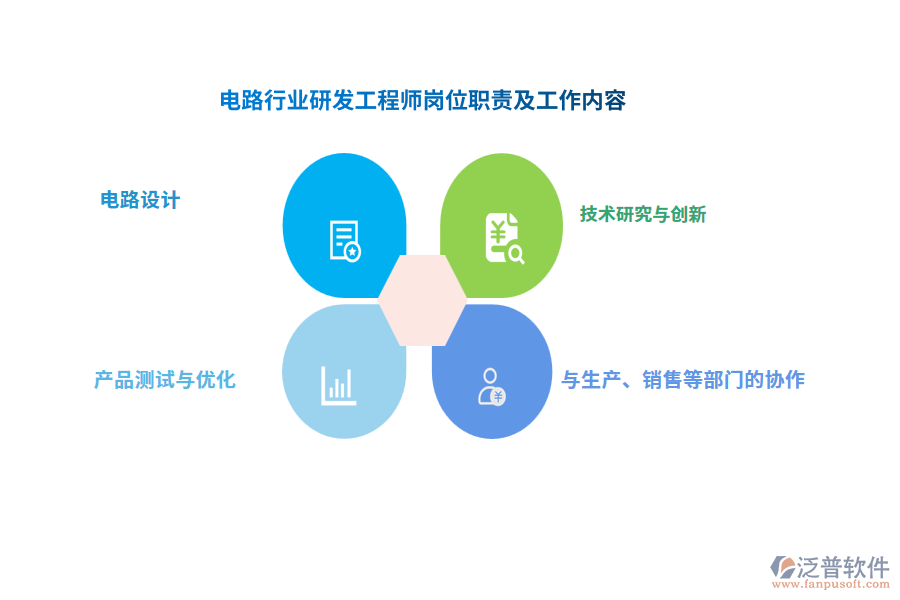 电路行业研发工程师岗位职责及工作内容

电路设计

技术研究与创新

产品测试与优化

与生产、销售等部门的协作

泛普软件
www.fanpusoft.com